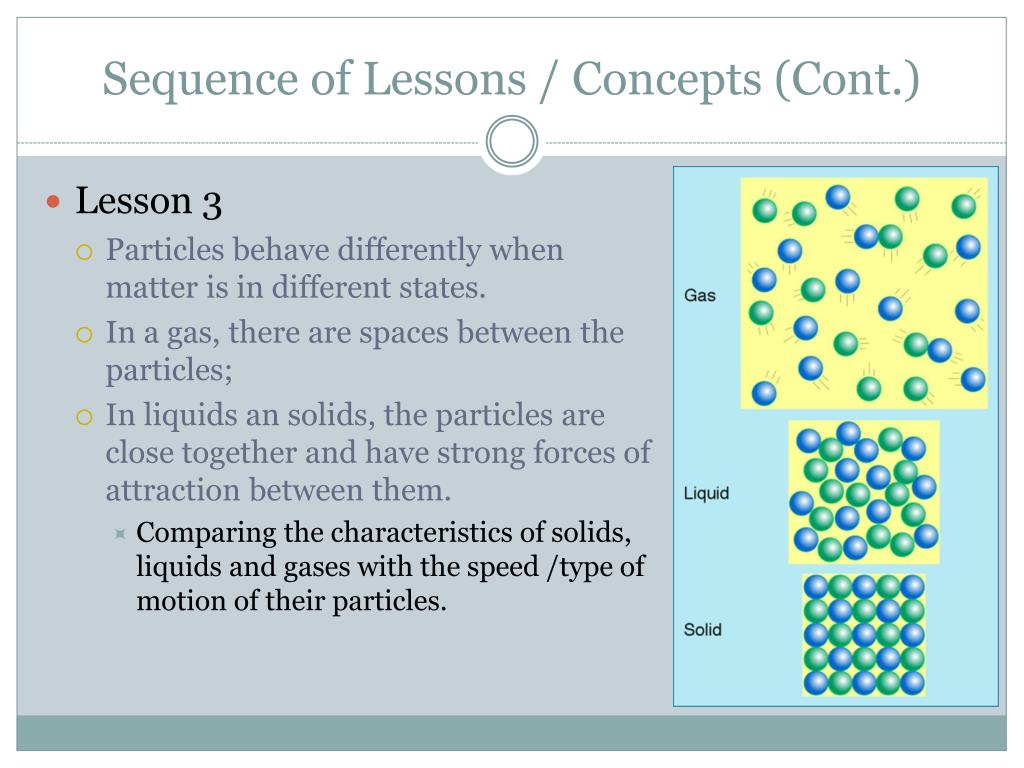 Sequence of Lessons / Concepts (Cont.)

Lesson 3

Particles behave differently when matter is in different states.

In a gas, there are spaces between the particles;

In liquids an solids, the particles are close together and have strong forces of attraction between them.

Comparing the characteristics of solids, liquids and gases with the speed /type of motion of their particles.

Gas

Liquid

Solid